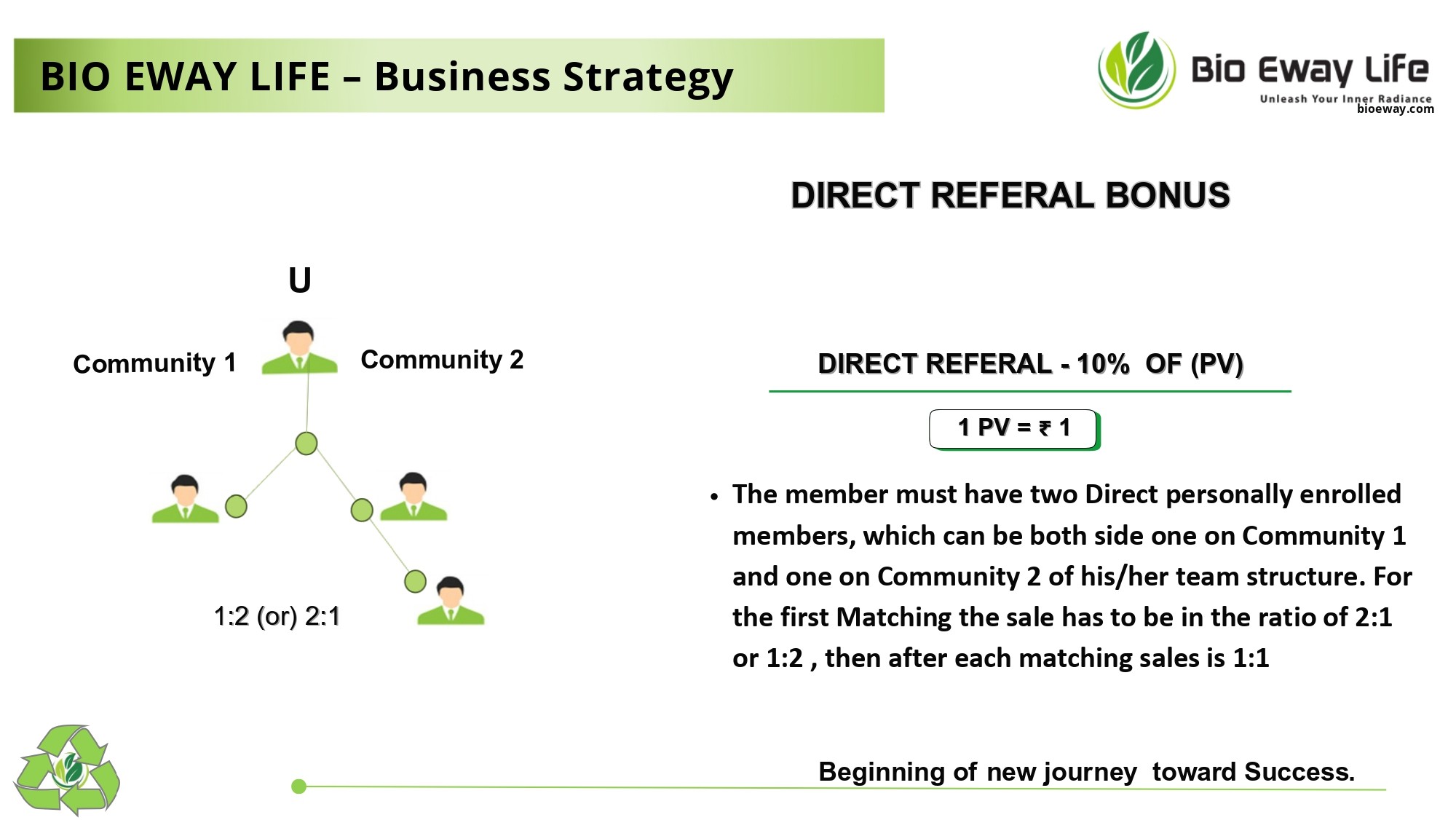 BIO EWAY LIFE – Business Strategy

Bio Eway Life
Unleash Your Inner Radiance
bioeway.com

DIRECT REFERAL BONUS

U

Community 1

Community 2

1:2 (or) 2:1

DIRECT REFERAL - 10% OF (PV)

1 PV = ₹ 1

• The member must have two Direct personally enrolled members, which can be both side one on Community 1 and one on Community 2 of his/her team structure. For the first Matching the sale has to be in the ratio of 2:1 or 1:2 , then after each matching sales is 1:1

Beginning of new journey toward Success.